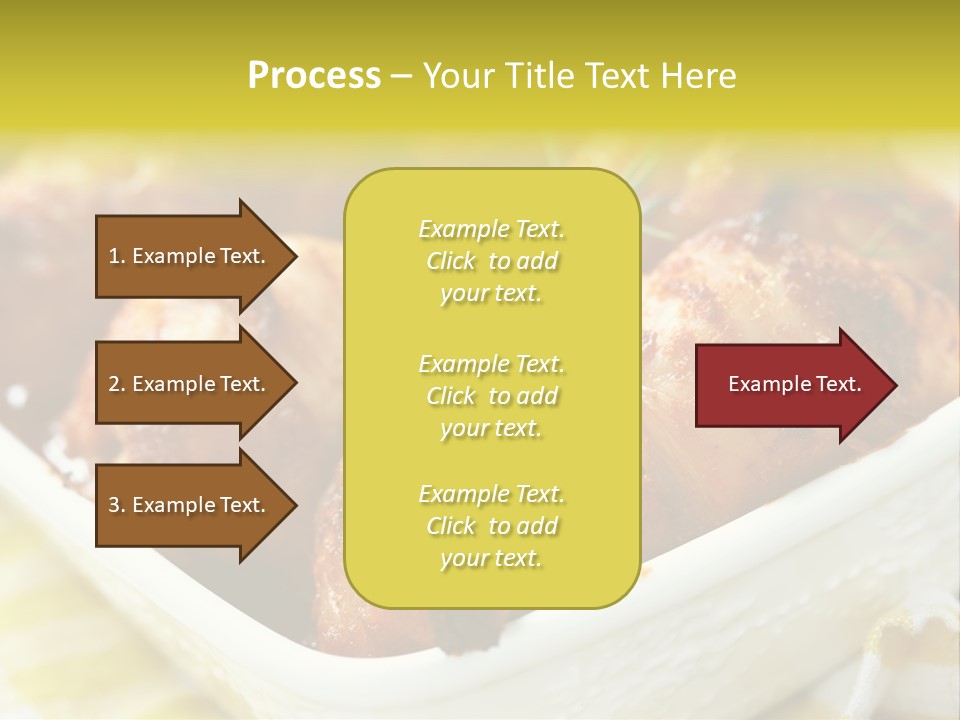 Process – Your Title Text Here

1. Example Text.

2. Example Text.

3. Example Text.

Example Text. Click to add your text.

Example Text. Click to add your text.

Example Text. Click to add your text.

Example Text.